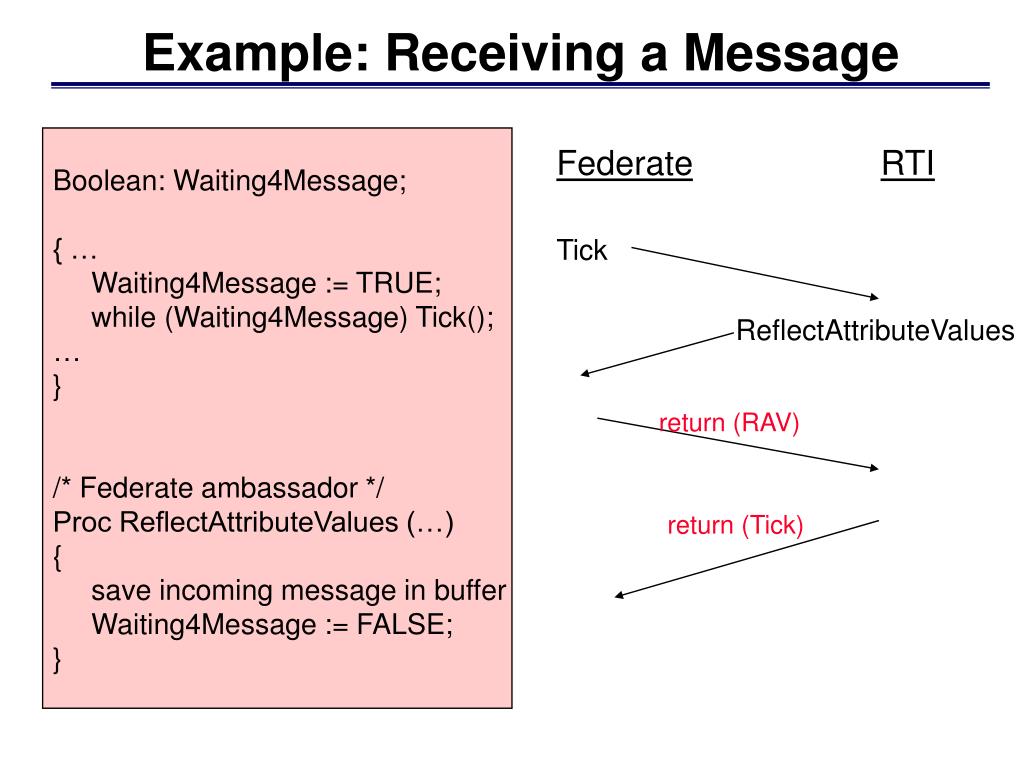 Example: Receiving a Message

Boolean: Waiting4Message;

{ …
Waiting4Message := TRUE;
while (Waiting4Message) Tick();
…
}

/* Federate ambassador */
Proc ReflectAttributeValues (…)
{
save incoming message in buffer
Waiting4Message := FALSE;
}

Federate

RTI

Tick

ReflectAttributeValues

return (RAV)

return (Tick)